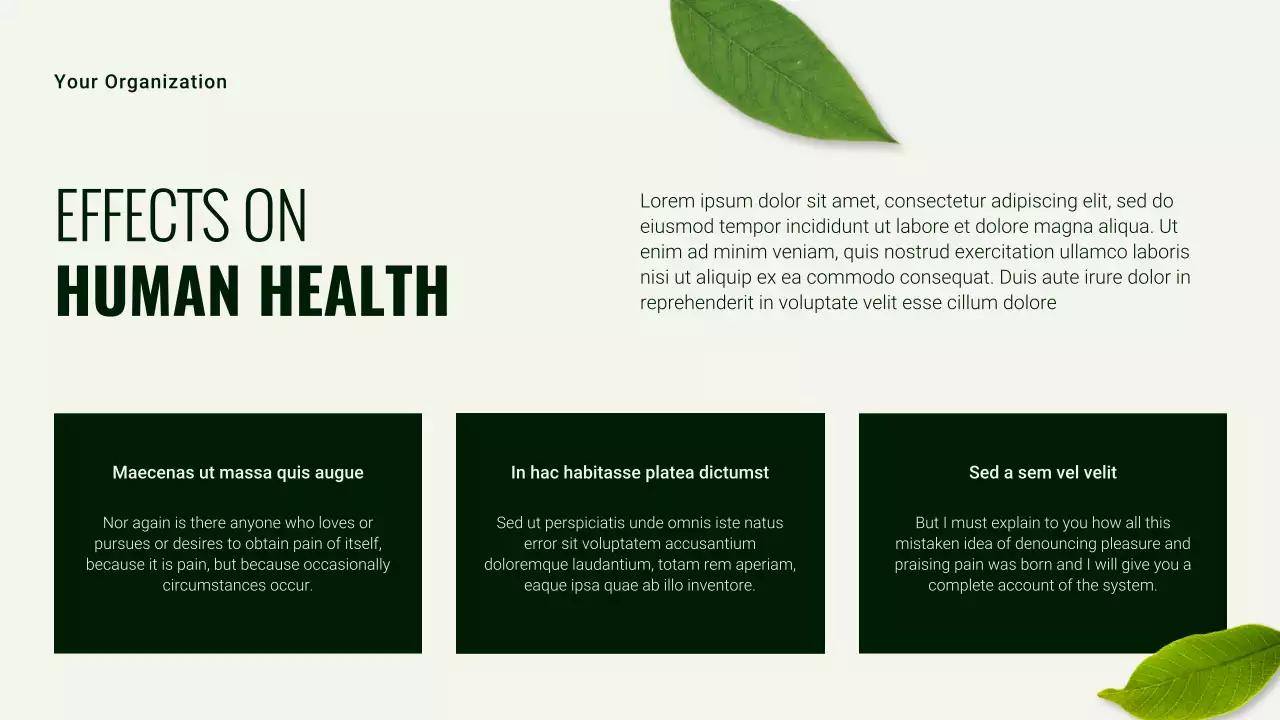 Your Organization

EFFECTS ON
HUMAN HEALTH

Lorem ipsum dolor sit amet, consectetur adipiscing elit, sed do eiusmod tempor incididunt ut labore et dolore magna aliqua. Ut enim ad minim veniam, quis nostrud exercitation ullamco laboris nisi ut aliquip ex ea commodo consequat. Duis aute irure dolor in reprehenderit in voluptate velit esse cillum dolore

Maecenas ut massa quis augue

Nor again is there anyone who loves or pursues or desires to obtain pain of itself, because it is pain, but because occasionally circumstances occur.

In hac habitasse platea dictumst

Sed ut perspiciatis unde omnis iste natus error sit voluptatem accusantium doloremque laudantium, totam rem aperiam, eaque ipsa quae ab illo inventore.

Sed a sem vel velit

But I must explain to you how all this mistaken idea of denouncing pleasure and praising pain was born and I will give you a complete account of the system.